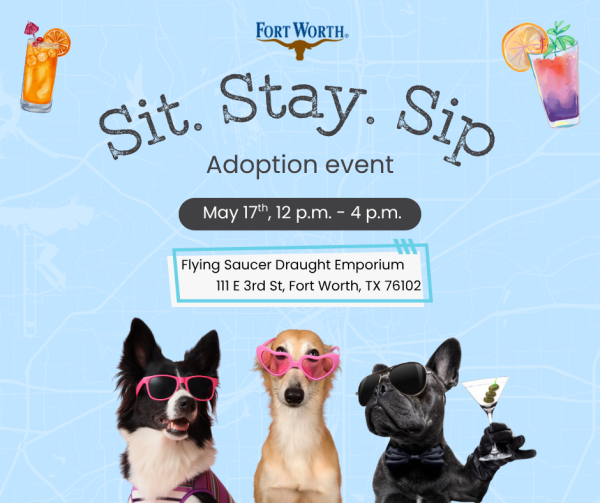 FORT WORTH®

Sit. Stay. Sip

Adoption event

May 17$^{th}$, 12 p.m. - 4 p.m.

Flying Saucer Draught Emporium
111 E 3rd St, Fort Worth, TX 76102